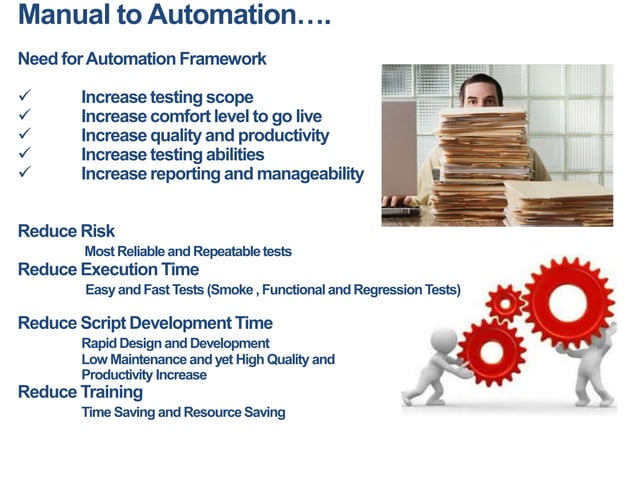 Manual to Automation….

Need for Automation Framework

✓ Increase testing scope
✓ Increase comfort level to go live
✓ Increase quality and productivity
✓ Increase testing abilities
✓ Increase reporting and manageability

Reduce Risk
Most Reliable and Repeatable tests
Reduce Execution Time
Easy and Fast Tests (Smoke , Functional and Regression Tests)

Reduce Script Development Time
Rapid Design and Development
Low Maintenance and yet High Quality and Productivity Increase
Reduce Training
Time Saving and Resource Saving